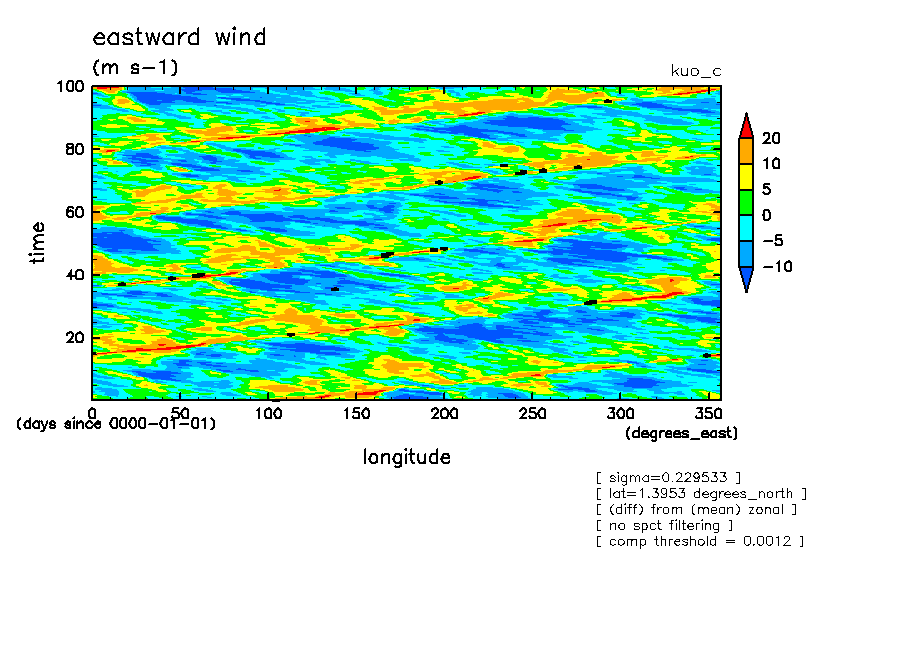 eastward wind
(m s-1)

kuo_c

100
80
60
40
20

time

20
10
5
0
-5
-10

0 50 100 150 200 250 300 350
(days since 0000-01-01)
(degrees_east)

longitude

[ sigma=0.229533 ]
[ lat=1.3953 degrees_north ]
[ (diff) from (mean) zonal ]
[ no spct filtering ]
[ comp threshold = 0.0012 ]